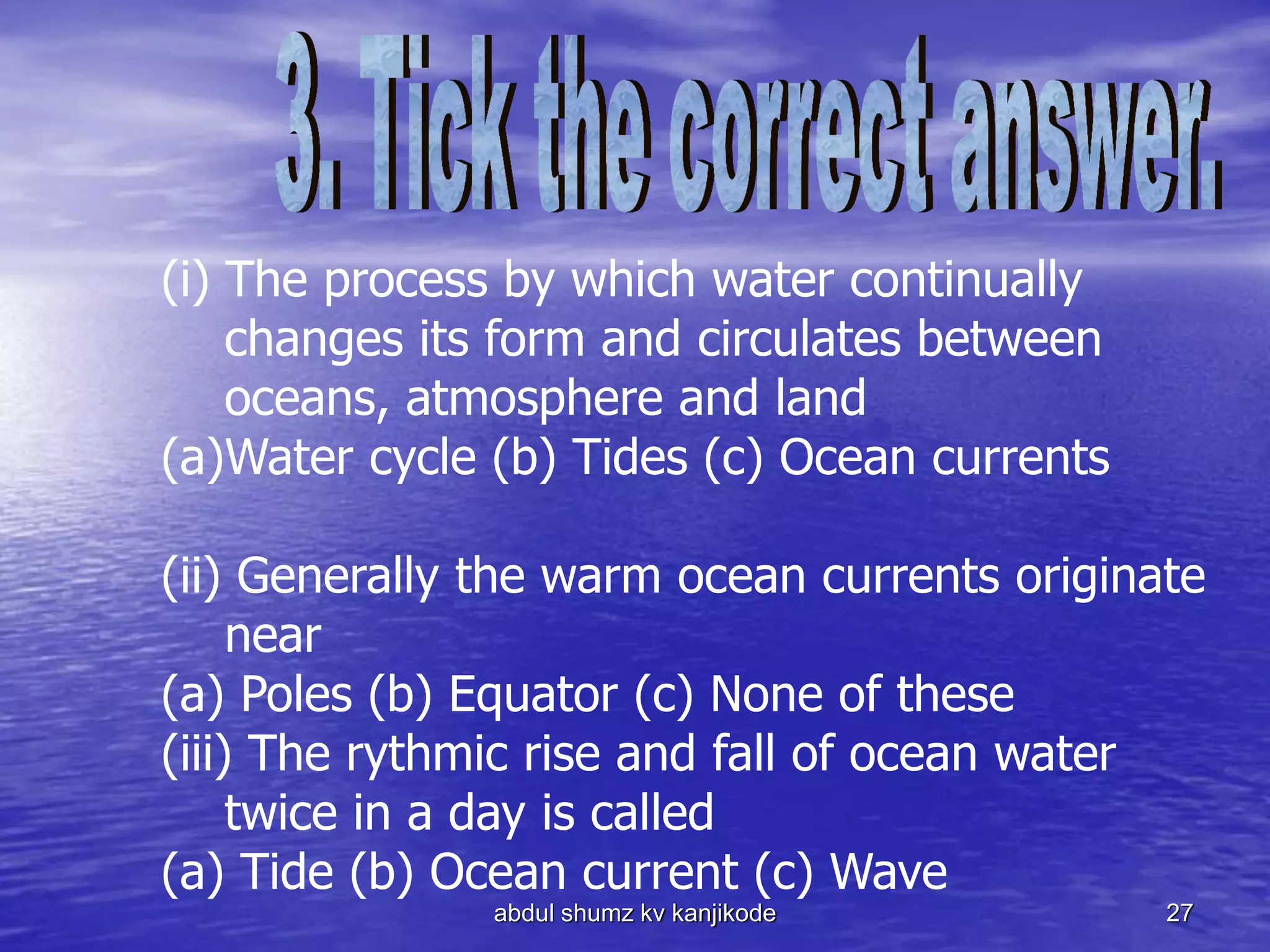 3. Tick the correct answer.

(i) The process by which water continually changes its form and circulates between oceans, atmosphere and land
(a)Water cycle (b) Tides (c) Ocean currents

(ii) Generally the warm ocean currents originate near
(a) Poles (b) Equator (c) None of these
(iii) The rythmic rise and fall of ocean water twice in a day is called
(a) Tide (b) Ocean current (c) Wave

abdul shumz kv kanjikode

27